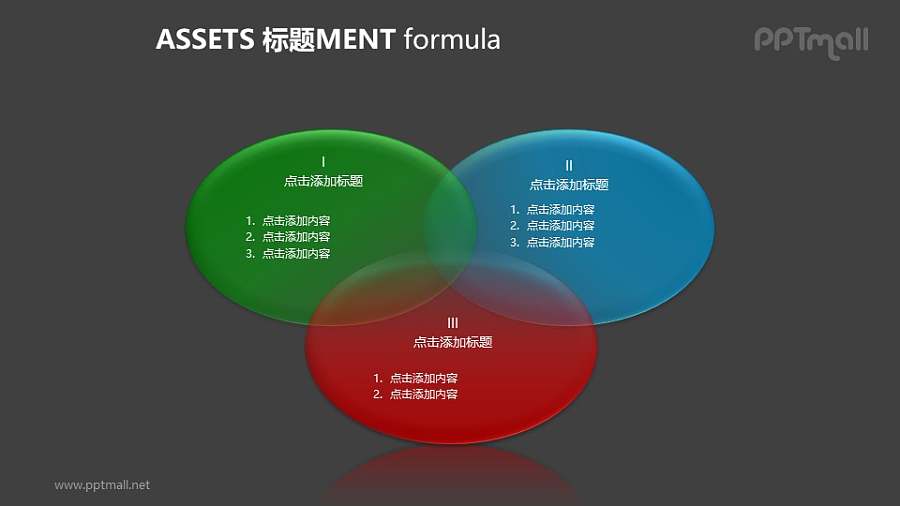 ASSETS 标题MENT formula

PPTmall

I
点击添加标题

1. 点击添加内容
2. 点击添加内容
3. 点击添加内容

II
点击添加标题

1. 点击添加内容
2. 点击添加内容
3. 点击添加内容

III
点击添加标题

1. 点击添加内容
2. 点击添加内容

www.pptmall.net